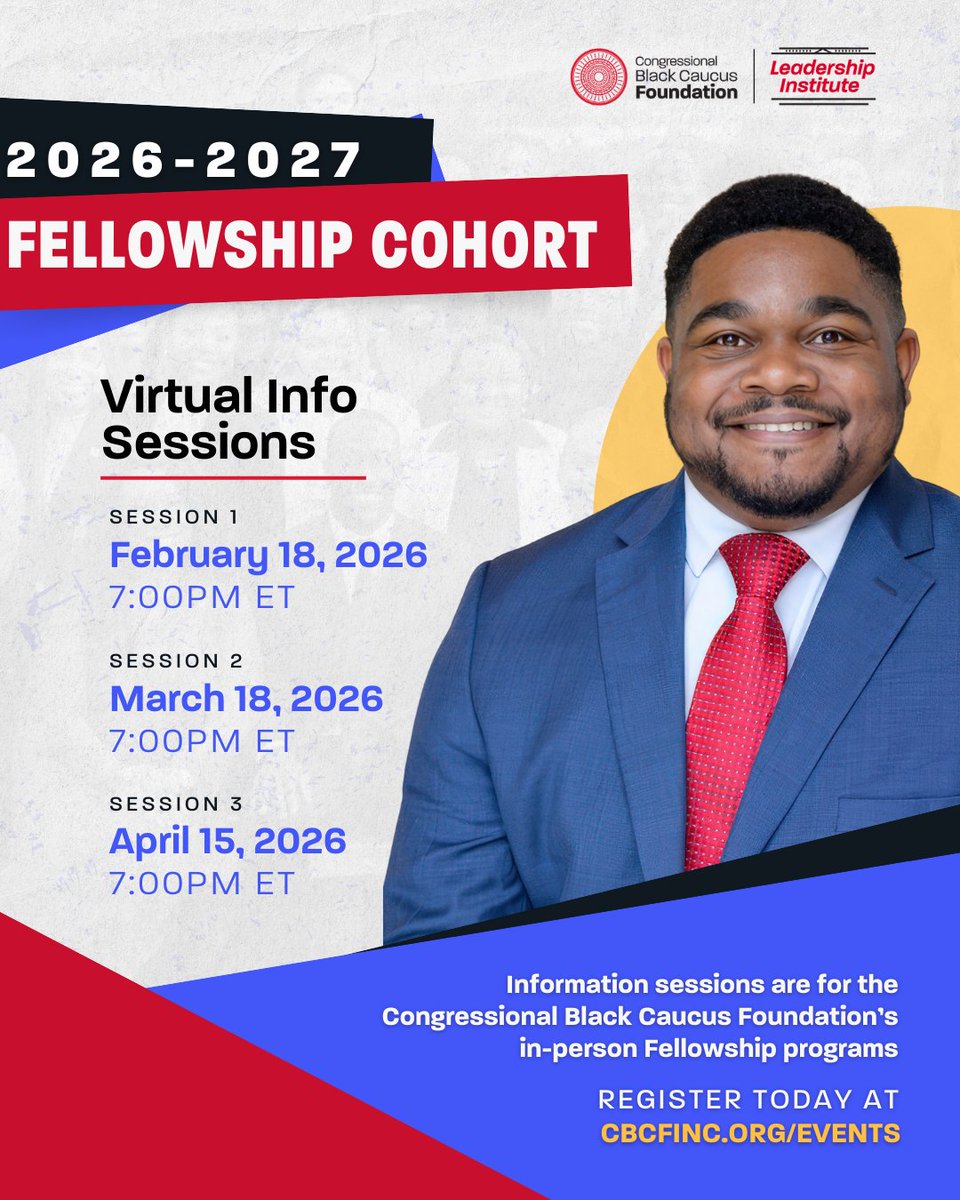 Congressional Black Caucus Foundation

Leadership Institute

2026-2027

FELLOWSHIP COHORT

Virtual Info Sessions

SESSION 1
February 18, 2026
7:00PM ET

SESSION 2
March 18, 2026
7:00PM ET

SESSION 3
April 15, 2026
7:00PM ET

Information sessions are for the Congressional Black Caucus Foundation's in-person Fellowship programs

REGISTER TODAY AT
CBCFINC.ORG/EVENTS